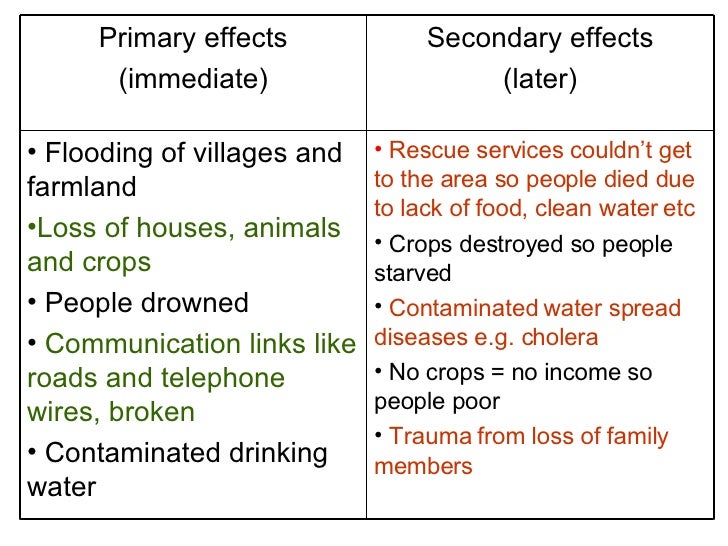 | Primary effects (immediate) | Secondary effects (later) |
|---|---|
| • Flooding of villages and farmland<br>•Loss of houses, animals and crops<br>• People drowned<br>• Communication links like roads and telephone wires, broken<br>• Contaminated drinking water | • Rescue services couldn't get to the area so people died due to lack of food, clean water etc<br>• Crops destroyed so people starved<br>• Contaminated water spread diseases e.g. cholera<br>• No crops = no income so people poor<br>• Trauma from loss of family members |